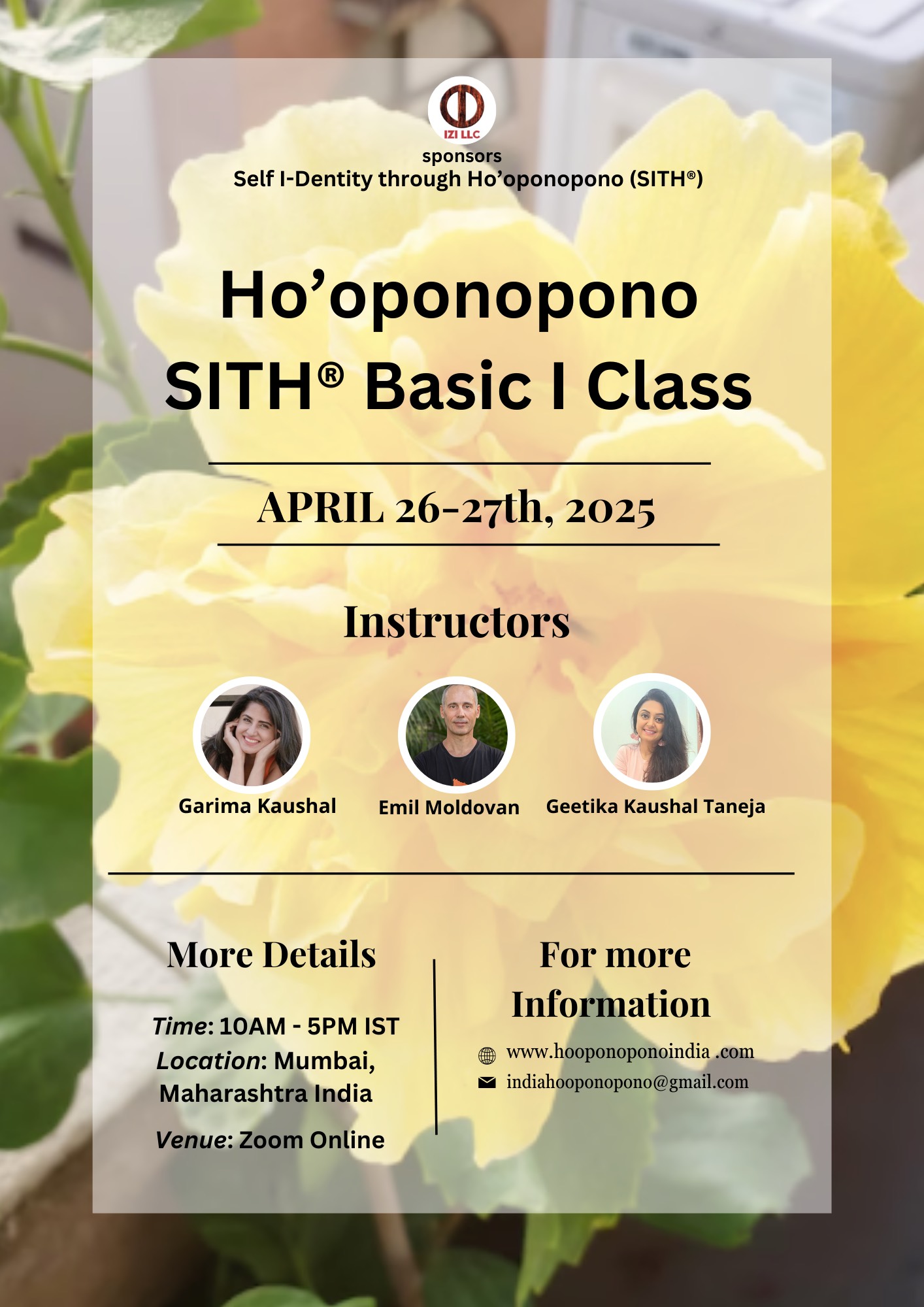 IZI LLC
sponsors
Self I-Dentity through Ho'oponopono (SITH®)

Ho'oponopono
SITH® Basic I Class

APRIL 26-27th, 2025

Instructors

Garima Kaushal
Emil Moldovan
Geetika Kaushal Taneja

More Details

Time: 10AM - 5PM IST
Location: Mumbai, Maharashtra India
Venue: Zoom Online

For more Information

www.hooponoponoindia .com
indiahooponopono@gmail.com